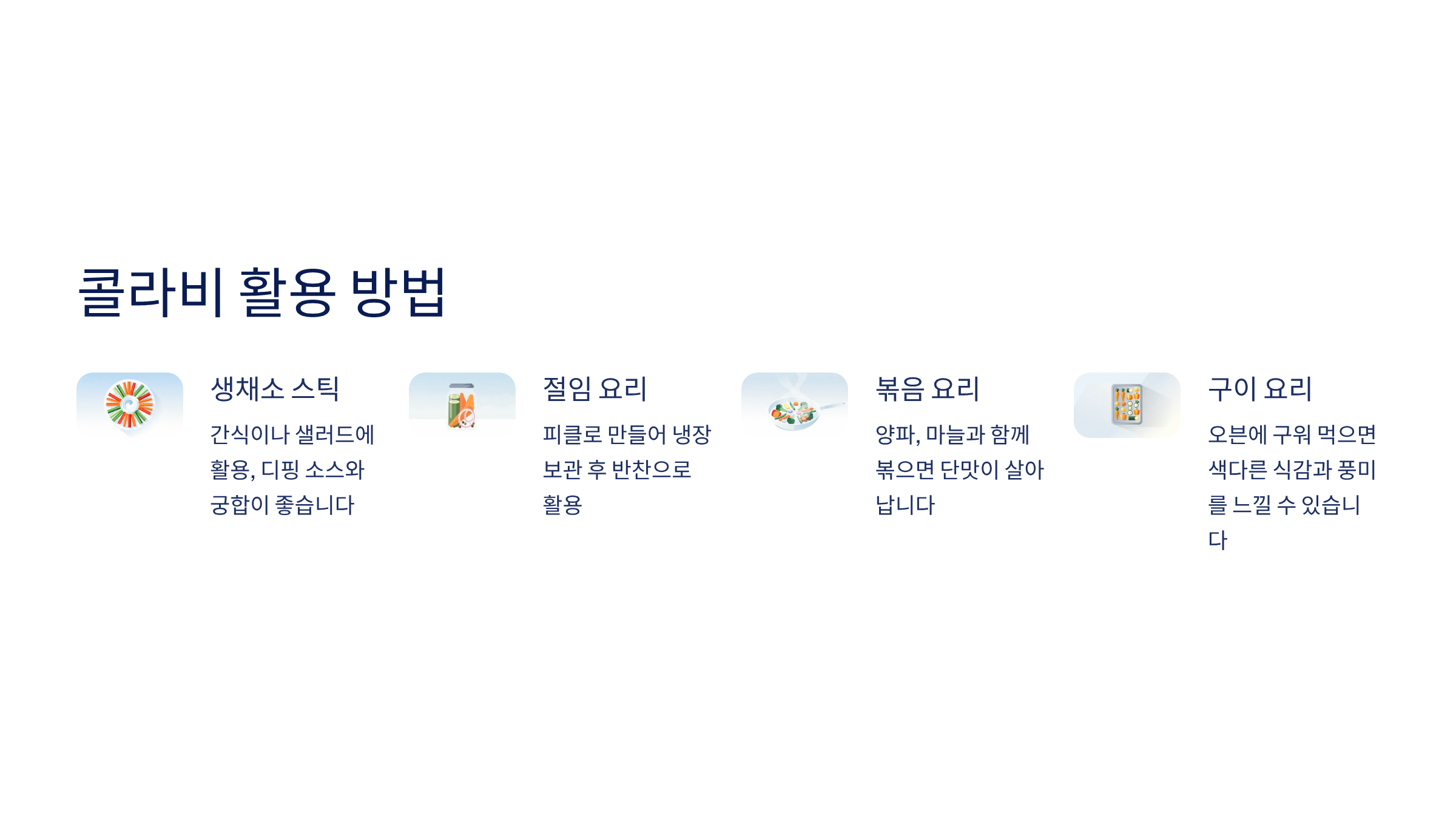 콜라비 활용 방법

생채소 스틱

간식이나 샐러드에 활용, 디핑 소스와 궁합이 좋습니다

절임 요리

피클로 만들어 냉장 보관 후 반찬으로 활용

볶음 요리

양파, 마늘과 함께 볶으면 단맛이 살아납니다

구이 요리

오븐에 구워 먹으면 색다른 식감과 풍미를 느낄 수 있습니다